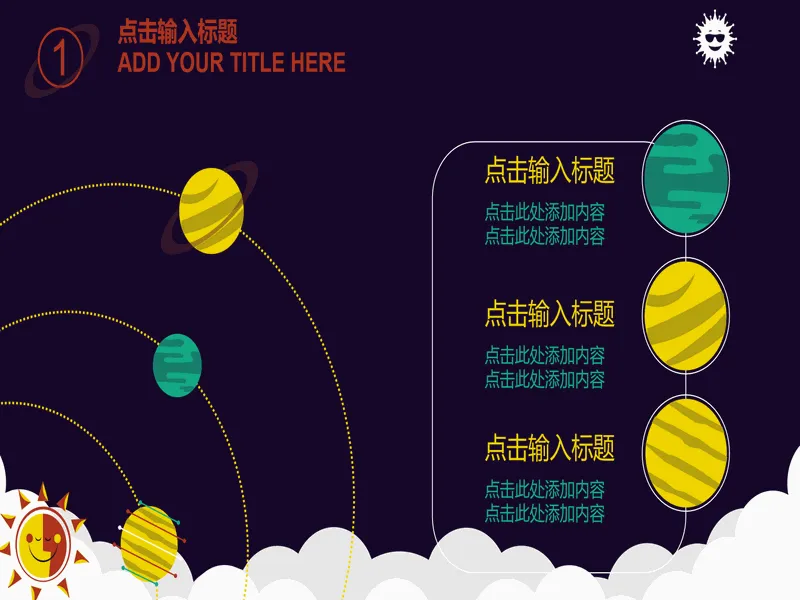 1

点击输入标题
ADD YOUR TITLE HERE

点击输入标题
点击此处添加内容
点击此处添加内容

点击输入标题
点击此处添加内容
点击此处添加内容

点击输入标题
点击此处添加内容
点击此处添加内容